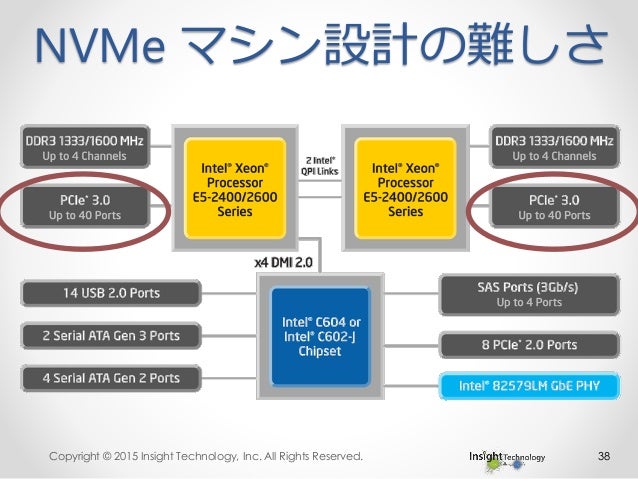 NVMe マシン設計の難しさ

DDR3 1333/1600 MHz
Up to 4 Channels

PCIe* 3.0
Up to 40 Ports

Intel® Xeon® Processor E5-2400/2600 Series

2 Intel® QPI Links

Intel® Xeon® Processor E5-2400/2600 Series

DDR3 1333/1600 MHz
Up to 4 Channels

PCIe* 3.0
Up to 40 Ports

x4 DMI 2.0

14 USB 2.0 Ports

2 Serial ATA Gen 3 Ports

4 Serial ATA Gen 2 Ports

Intel® C604 or Intel® C602-J Chipset

SAS Ports (3Gb/s)
Up to 4 Ports

8 PCIe* 2.0 Ports

Intel® 82579LM GbE PHY

Copyright © 2015 Insight Technology, Inc. All Rights Reserved.

Insight Technology

38